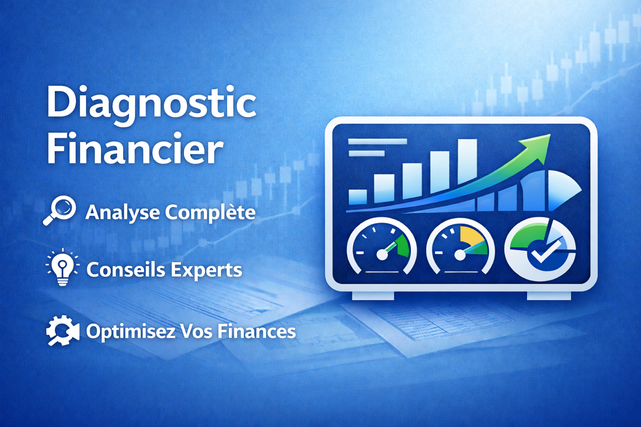 Diagnostic Financier

Analyse Complète

Conseils Experts

Optimisez Vos Finances